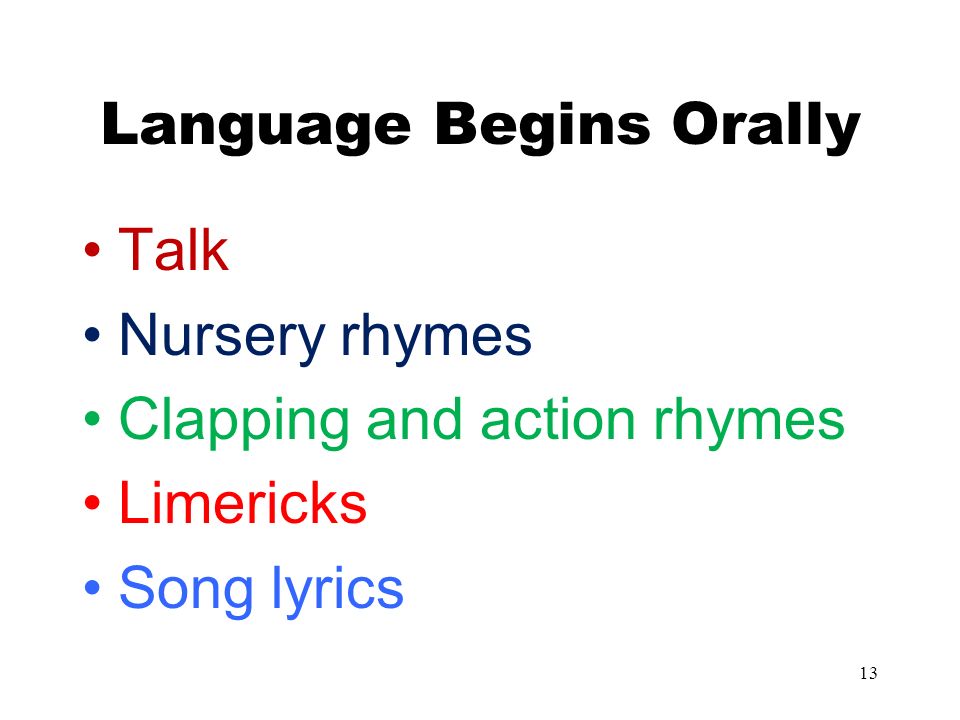 Language Begins Orally

• Talk
• Nursery rhymes
• Clapping and action rhymes
• Limericks
• Song lyrics

13